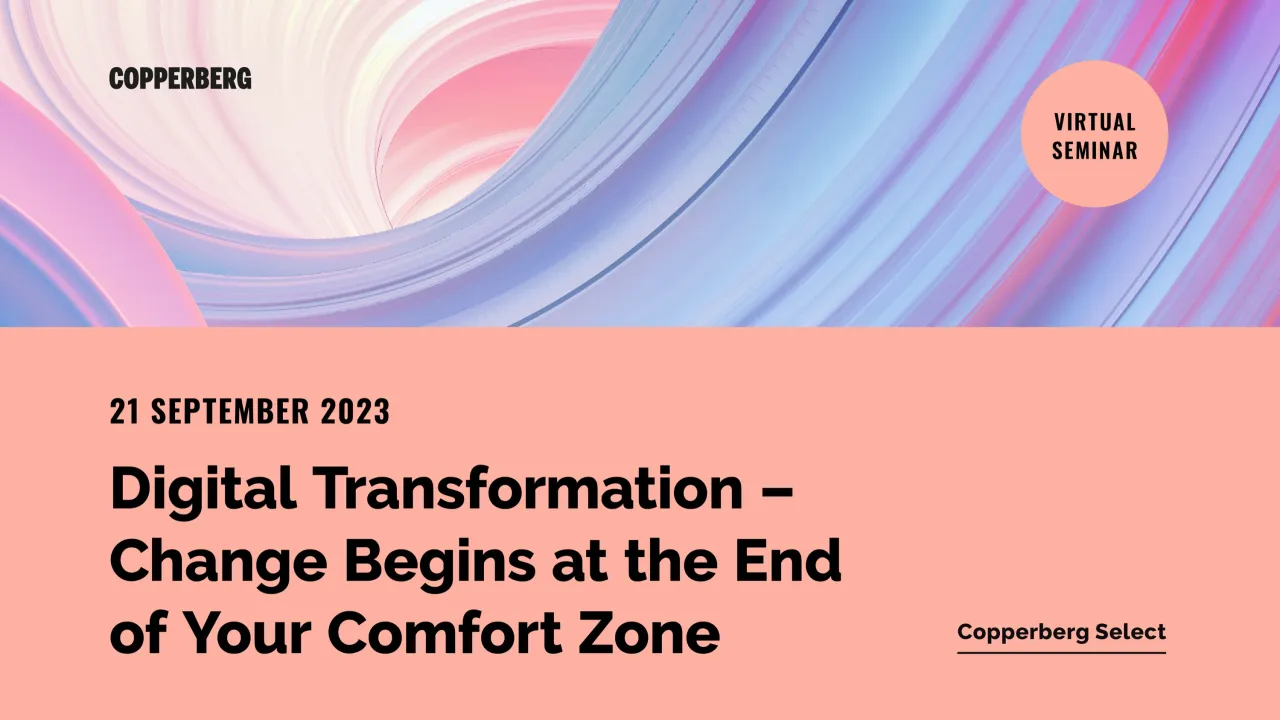 COPPERBERG

VIRTUAL SEMINAR

21 SEPTEMBER 2023

Digital Transformation – Change Begins at the End of Your Comfort Zone

Copperberg Select